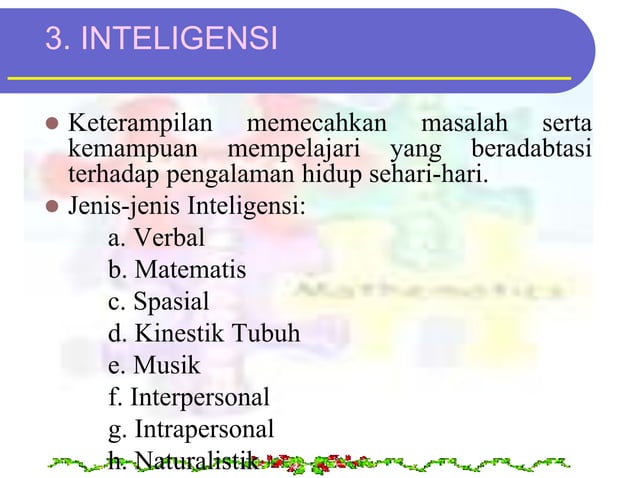 3. INTELIGENSI

Keterampilan memecahkan masalah serta kemampuan mempelajari yang beradabtasi terhadap pengalaman hidup sehari-hari.

Jenis-jenis Inteligensi:

a. Verbal
b. Matematis
c. Spasial
d. Kinestik Tubuh
e. Musik
f. Interpersonal
g. Intrapersonal
h. Naturalistik